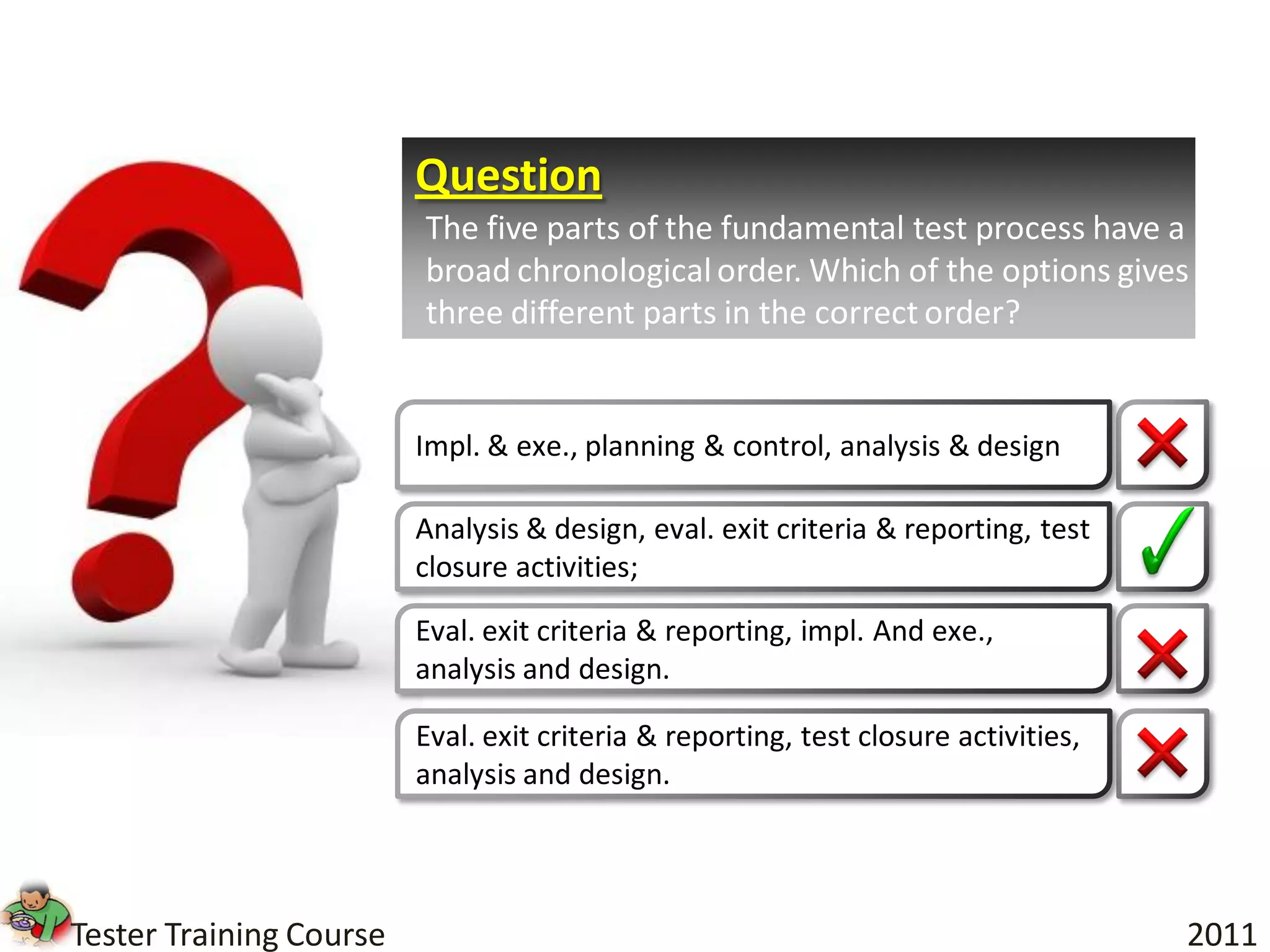 Question

The five parts of the fundamental test process have a broad chronological order. Which of the options gives three different parts in the correct order?

Impl. & exe., planning & control, analysis & design

Analysis & design, eval. exit criteria & reporting, test closure activities;

Eval. exit criteria & reporting, impl. And exe., analysis and design.

Eval. exit criteria & reporting, test closure activities, analysis and design.

Tester Training Course

2011